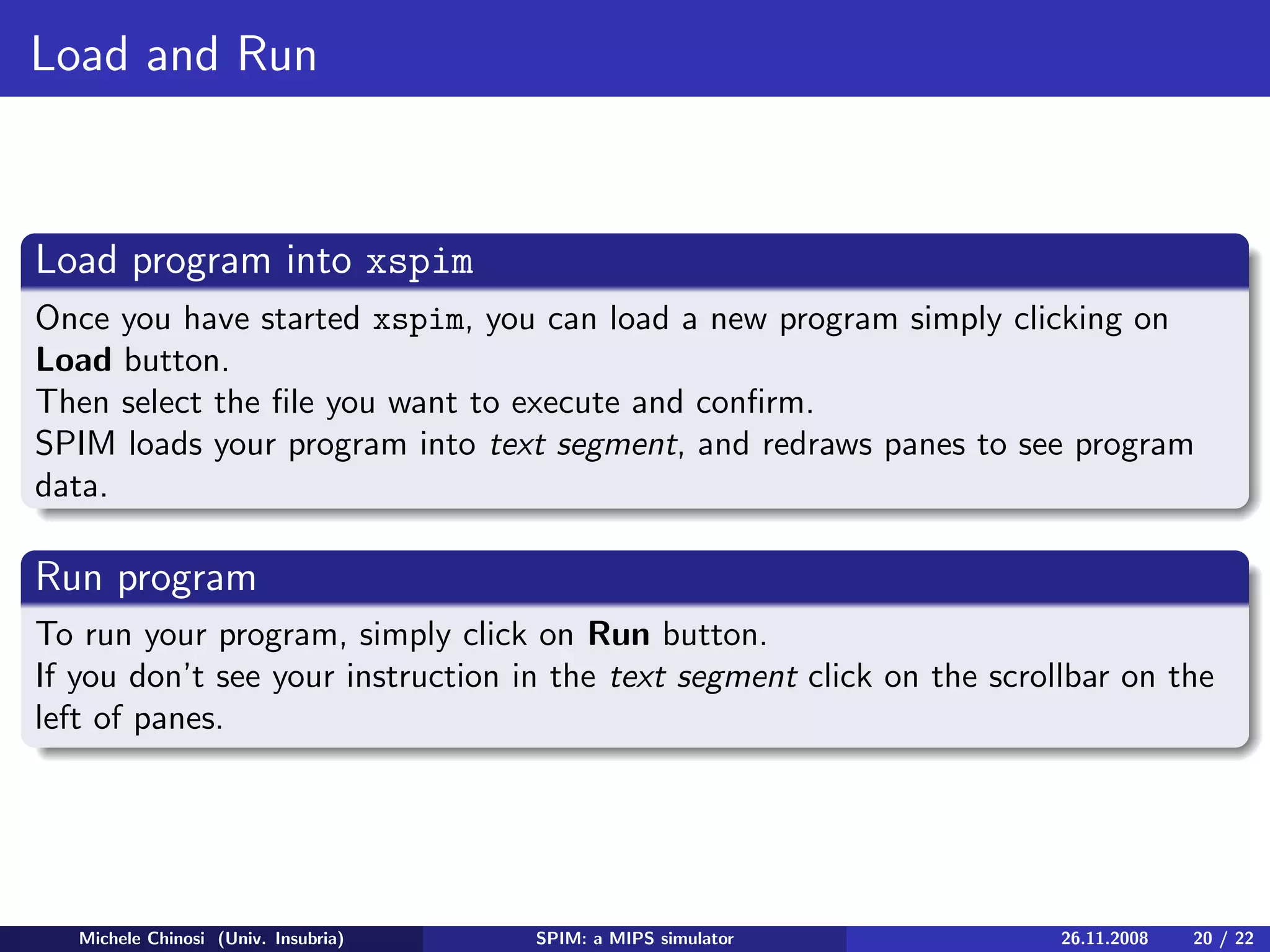 Load and Run

Load program into xspim

Once you have started xspim, you can load a new program simply clicking on Load button.
Then select the file you want to execute and confirm.
SPIM loads your program into text segment, and redraws panes to see program data.

Run program

To run your program, simply click on Run button.
If you don't see your instruction in the text segment click on the scrollbar on the left of panes.

Michele Chinosi (Univ. Insubria) SPIM: a MIPS simulator 26.11.2008 20 / 22